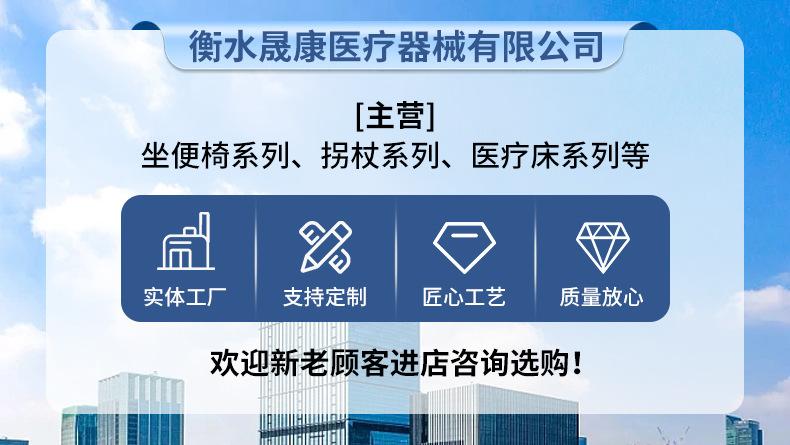 衡水晟康医疗器械有限公司

[主营]
坐便椅系列、拐杖系列、医疗床系列等

实体工厂

支持定制

匠心工艺

质量放心

欢迎新老顾客进店咨询选购！